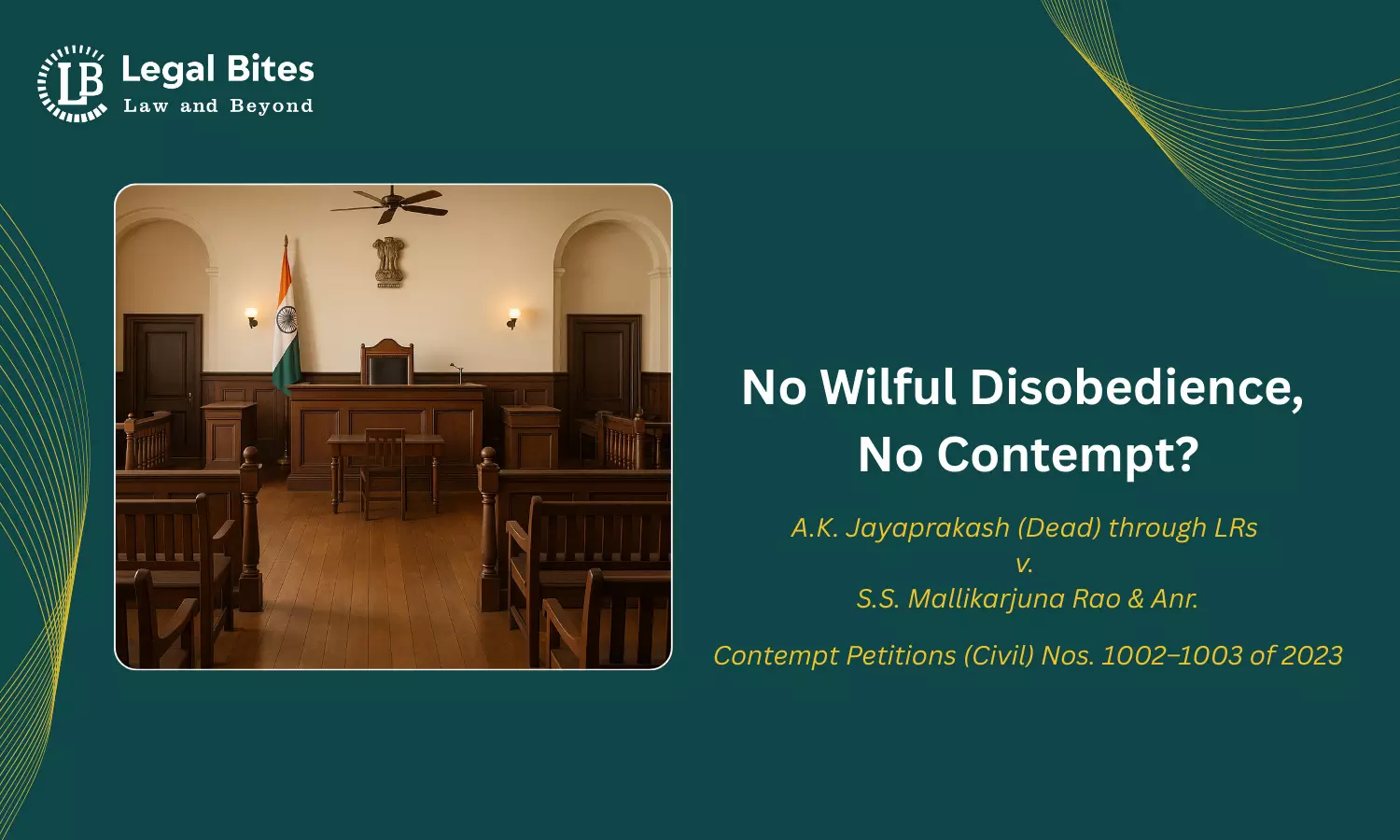 LB Legal Bites
Law and Beyond

No Wilful Disobedience, No Contempt?

A.K. Jayaprakash (Dead) through LRs
v.
S.S. Mallikarjuna Rao & Anr.

Contempt Petitions (Civil) Nos. 1002–1003 of 2023